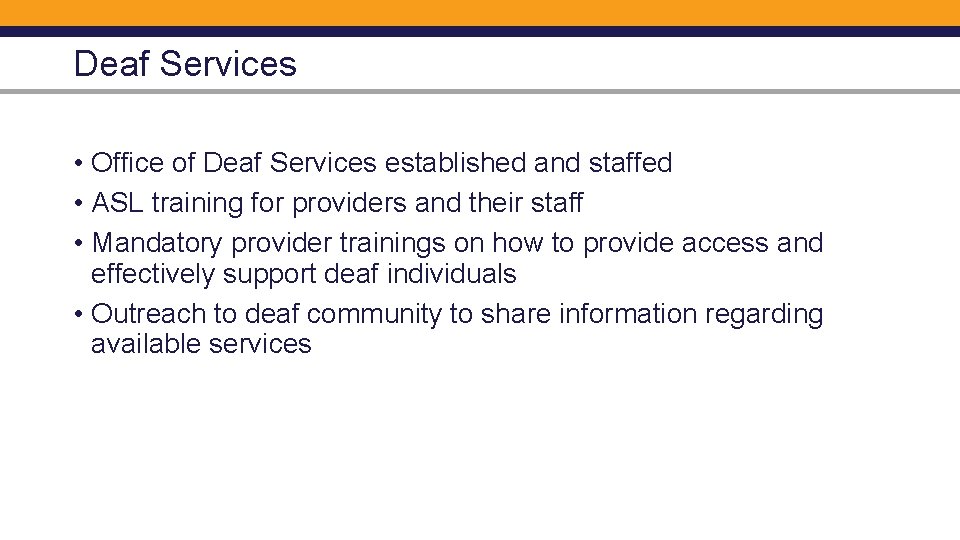 Deaf Services

• Office of Deaf Services established and staffed
• ASL training for providers and their staff
• Mandatory provider trainings on how to provide access and effectively support deaf individuals
• Outreach to deaf community to share information regarding available services